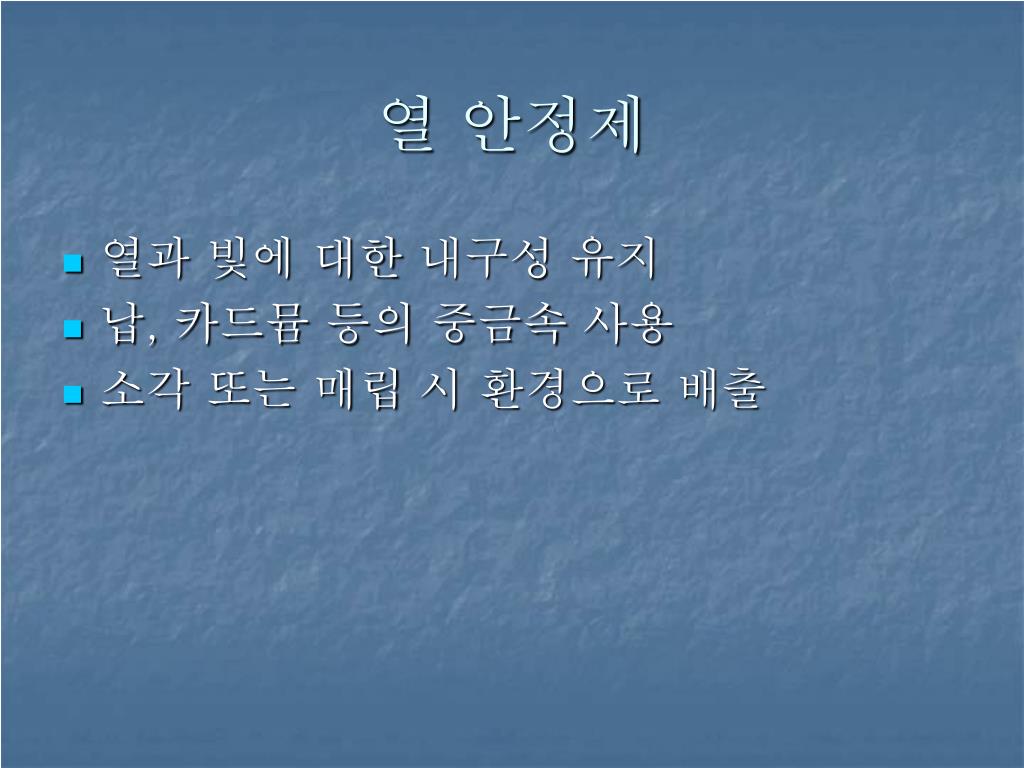 열 안정제

- 열과 빛에 대한 내구성 유지
- 납, 카드뮴 등의 중금속 사용
- 소각 또는 매립 시 환경으로 배출